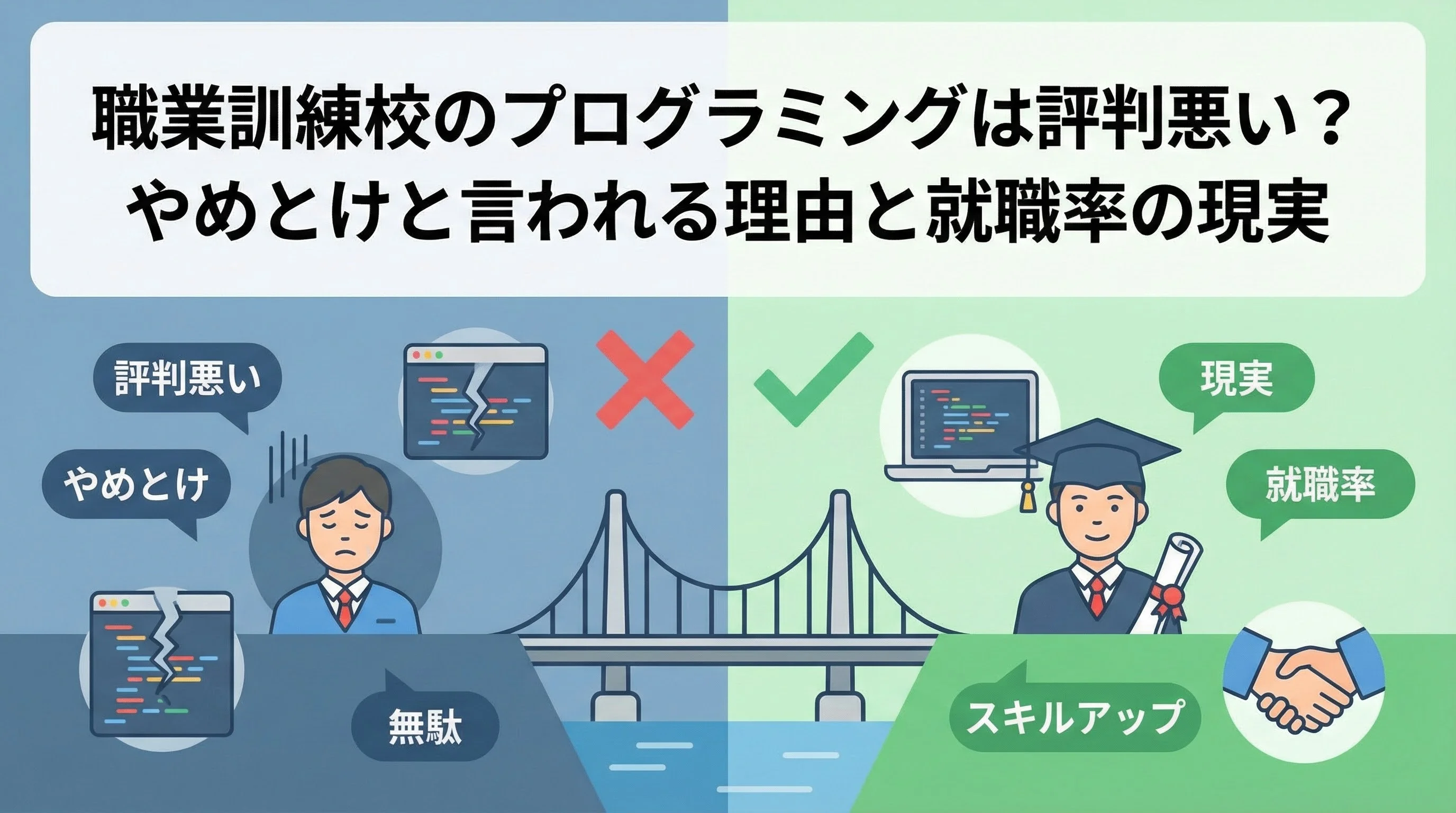 職業訓練校のプログラミングは評判悪い？
やめとけと言われる理由と就職率の現実

評判悪い

やめとけ

無駄

現実

就職率

スキルアップ